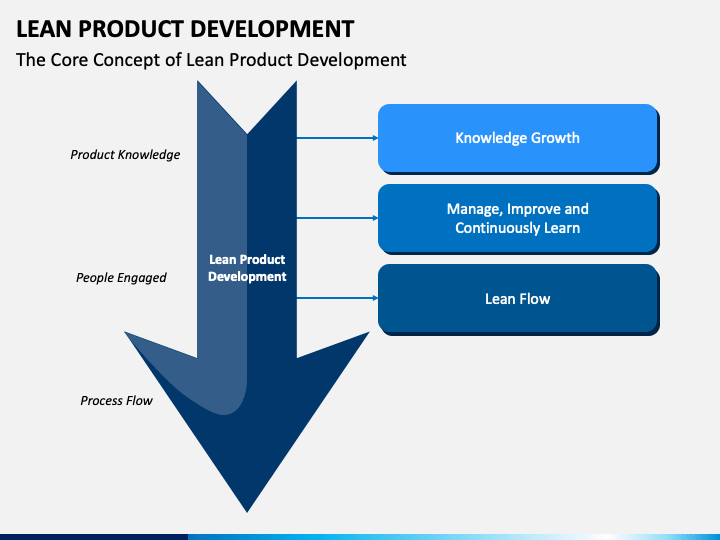 LEAN PRODUCT DEVELOPMENT

The Core Concept of Lean Product Development

Product Knowledge

People Engaged

Process Flow

Lean Product Development

Knowledge Growth

Manage, Improve and Continuously Learn

Lean Flow